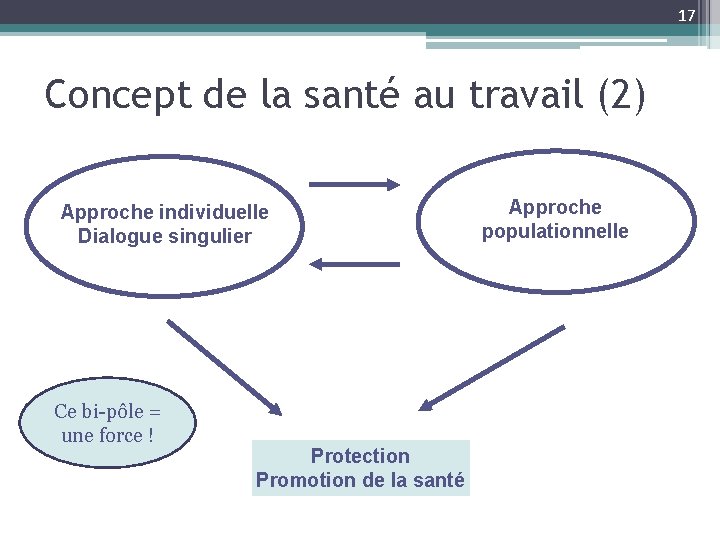 17

Concept de la santé au travail (2)

Approche individuelle
Dialogue singulier

Approche
populationnelle

Ce bi-pôle = une force !

Protection
Promotion de la santé